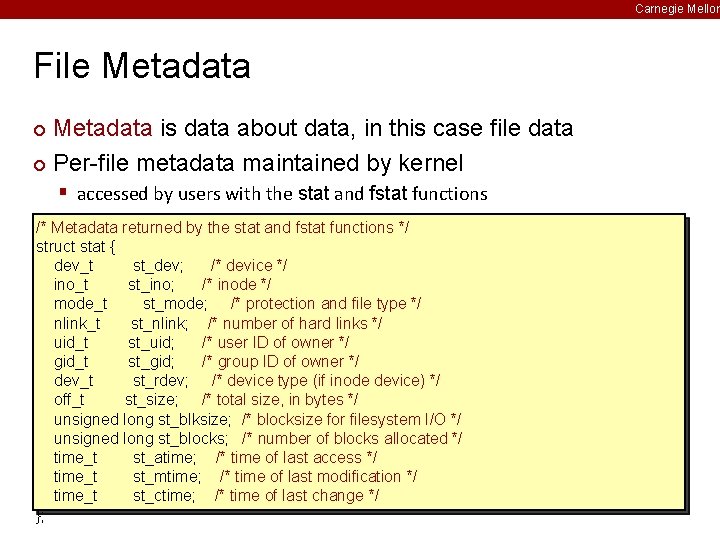 Carnegie Mellon

File Metadata

Metadata is data about data, in this case file data

Per-file metadata maintained by kernel

accessed by users with the stat and fstat functions

/* Metadata returned by the stat and fstat functions */
struct stat {
dev_t st_dev; /* device */
ino_t st_ino; /* inode */
mode_t st_mode; /* protection and file type */
nlink_t st_nlink; /* number of hard links */
uid_t st_uid; /* user ID of owner */
gid_t st_gid; /* group ID of owner */
dev_t st_rdev; /* device type (if inode device) */
off_t st_size; /* total size, in bytes */
unsigned long st_blksize; /* blocksize for filesystem I/O */
unsigned long st_blocks; /* number of blocks allocated */
time_t st_atime; /* time of last access */
time_t st_mtime; /* time of last modification */
time_t st_ctime; /* time of last change */
};